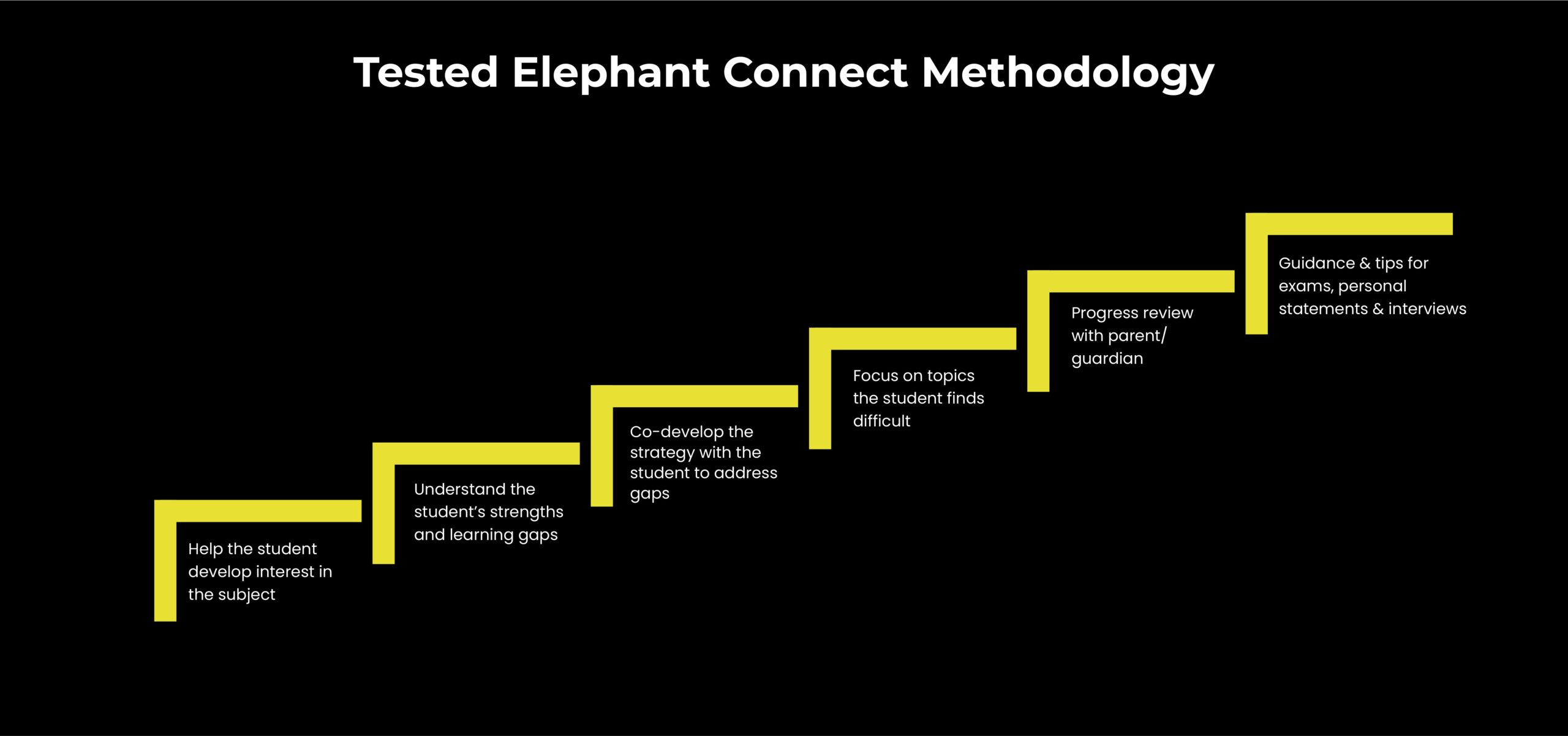 Tested Elephant Connect Methodology

Help the student develop interest in the subject

Understand the student's strengths and learning gaps

Co-develop the strategy with the student to address gaps

Focus on topics the student finds difficult

Progress review with parent/ guardian

Guidance & tips for exams, personal statements & interviews